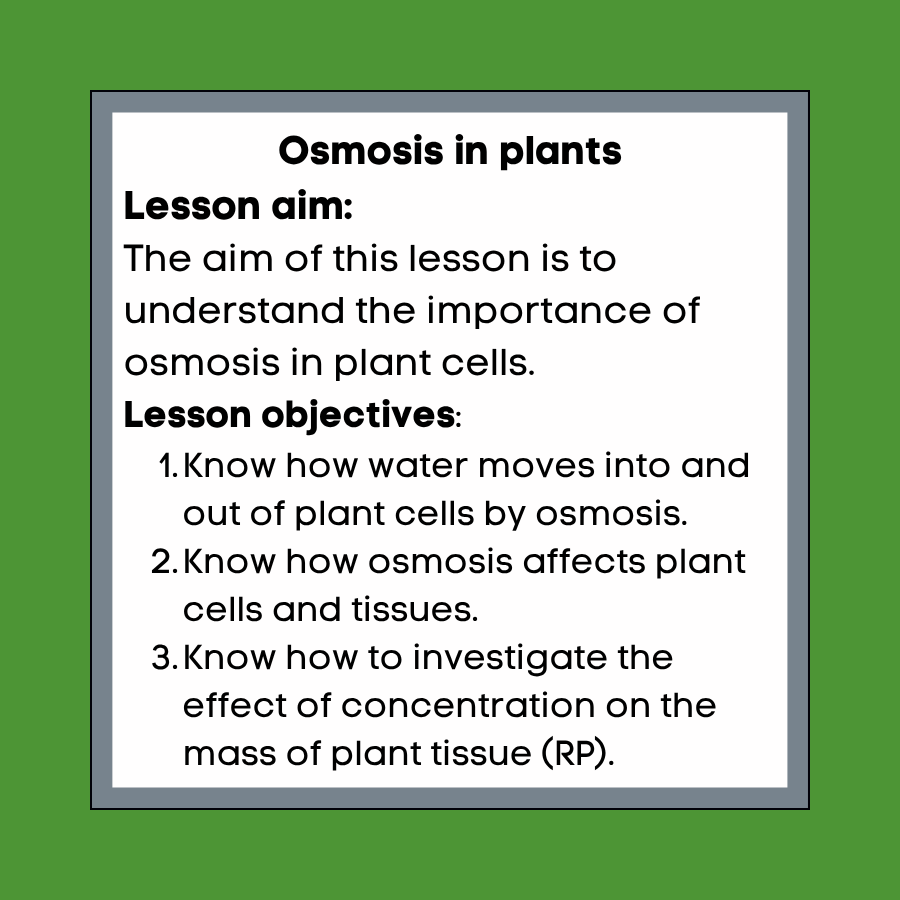 Osmosis in plants

Lesson aim:

The aim of this lesson is to understand the importance of osmosis in plant cells.

Lesson objectives:

1. Know how water moves into and out of plant cells by osmosis.
2. Know how osmosis affects plant cells and tissues.
3. Know how to investigate the effect of concentration on the mass of plant tissue (RP).